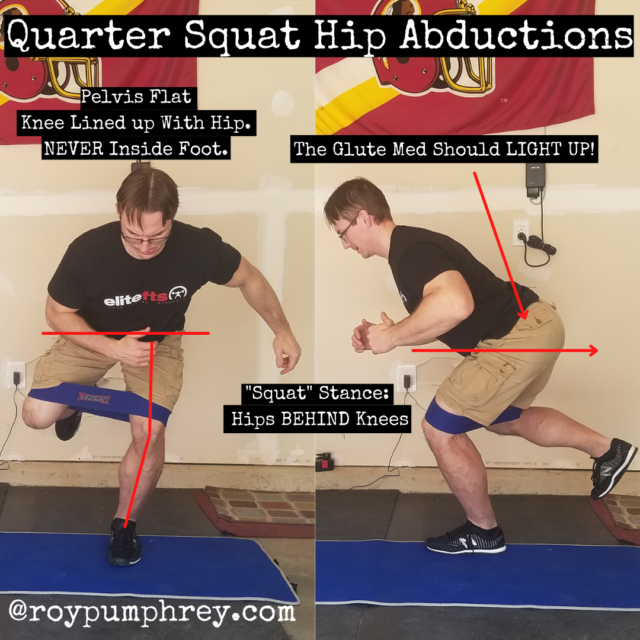 Quarter Squat Hip Abductions

Pelvis Flat
Knee Lined up With Hip.
NEVER Inside Foot.

The Glute Med Should LIGHT UP!

elitefts

"Squat" Stance:
Hips BEHIND Knees

@roypumphrey.com